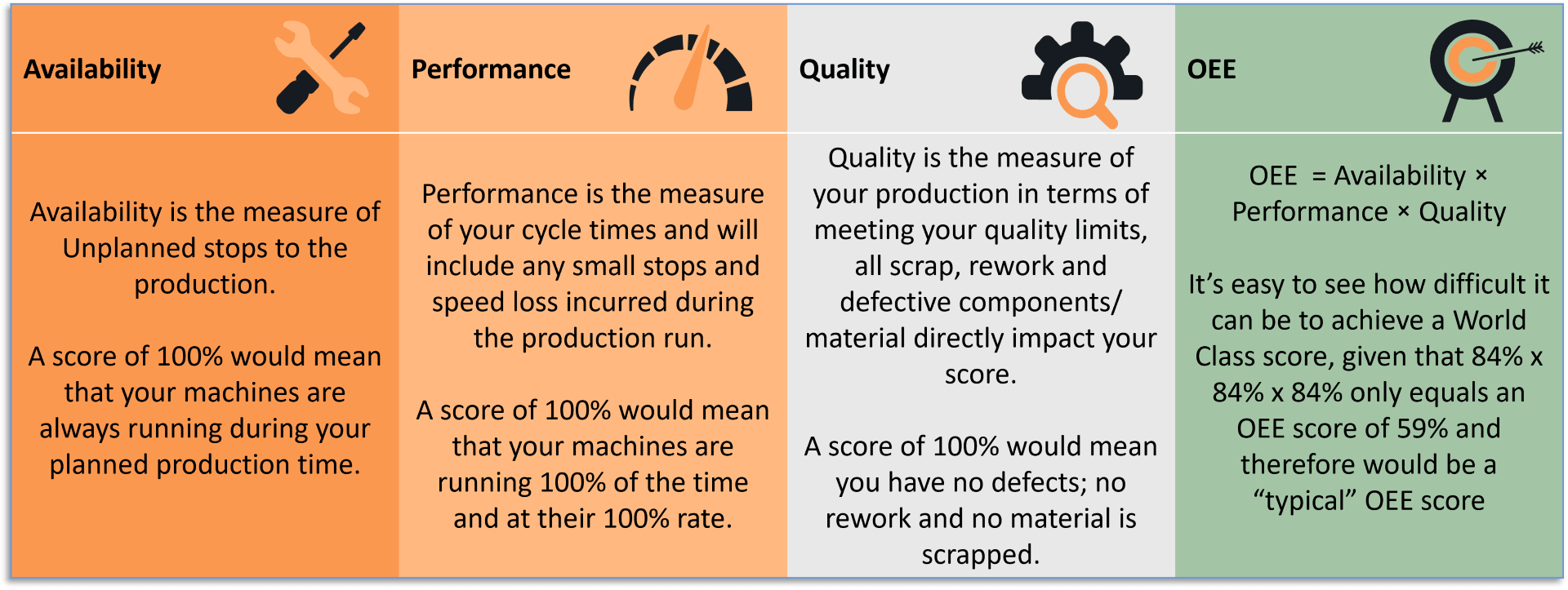 | Availability | Performance | Quality | OEE |
|---|---|---|---|
| Availability is the measure of Unplanned stops to the production. A score of 100% would mean that your machines are always running during your planned production time. | Performance is the measure of your cycle times and will include any small stops and speed loss incurred during the production run. A score of 100% would mean that your machines are running 100% of the time and at their 100% rate. | Quality is the measure of your production in terms of meeting your quality limits, all scrap, rework and defective components/ material directly impact your score. A score of 100% would mean you have no defects; no rework and no material is scrapped. | OEE = Availability × Performance × Quality It's easy to see how difficult it can be to achieve a World Class score, given that 84% x 84% x 84% only equals an OEE score of 59% and therefore would be a "typical" OEE score |